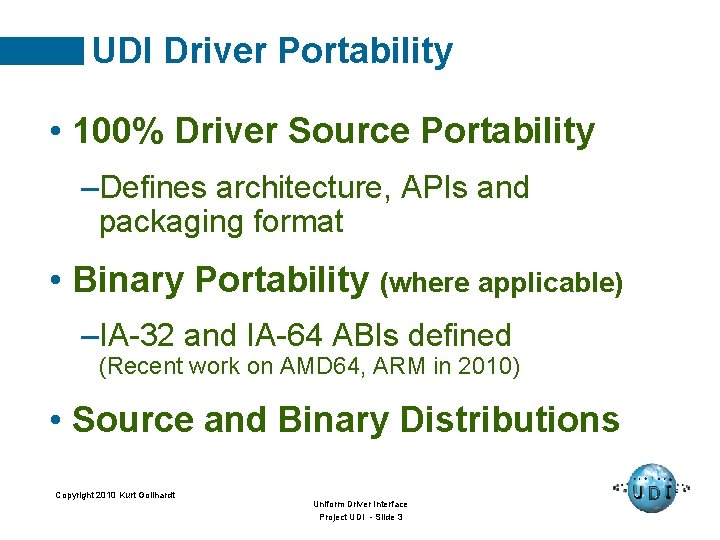 UDI Driver Portability

• 100% Driver Source Portability

–Defines architecture, APIs and packaging format

• Binary Portability (where applicable)

–IA-32 and IA-64 ABIs defined
(Recent work on AMD64, ARM in 2010)

• Source and Binary Distributions

Copyright 2010 Kurt Gollhardt

Uniform Driver Interface
Project UDI - Slide 3

UDI